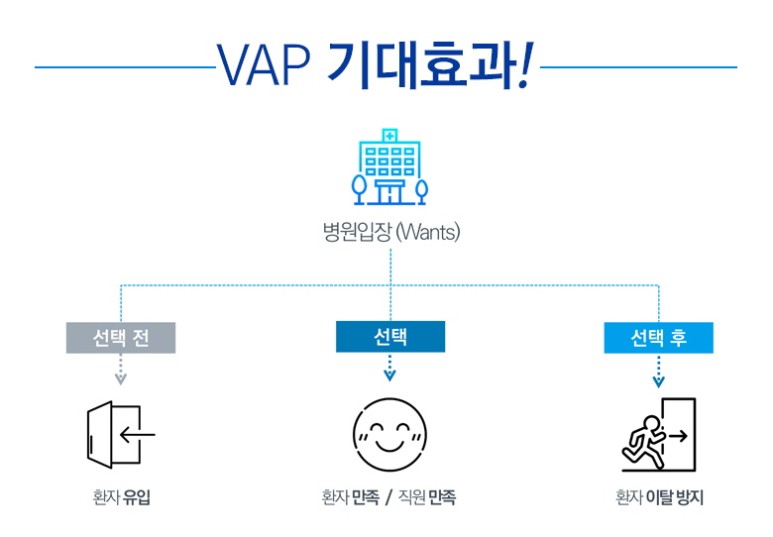 VAP 기대효과!

병원입장 (Wants)

선택 전

선택

선택 후

환자 유입

환자 만족 / 직원 만족

환자 이탈 방지